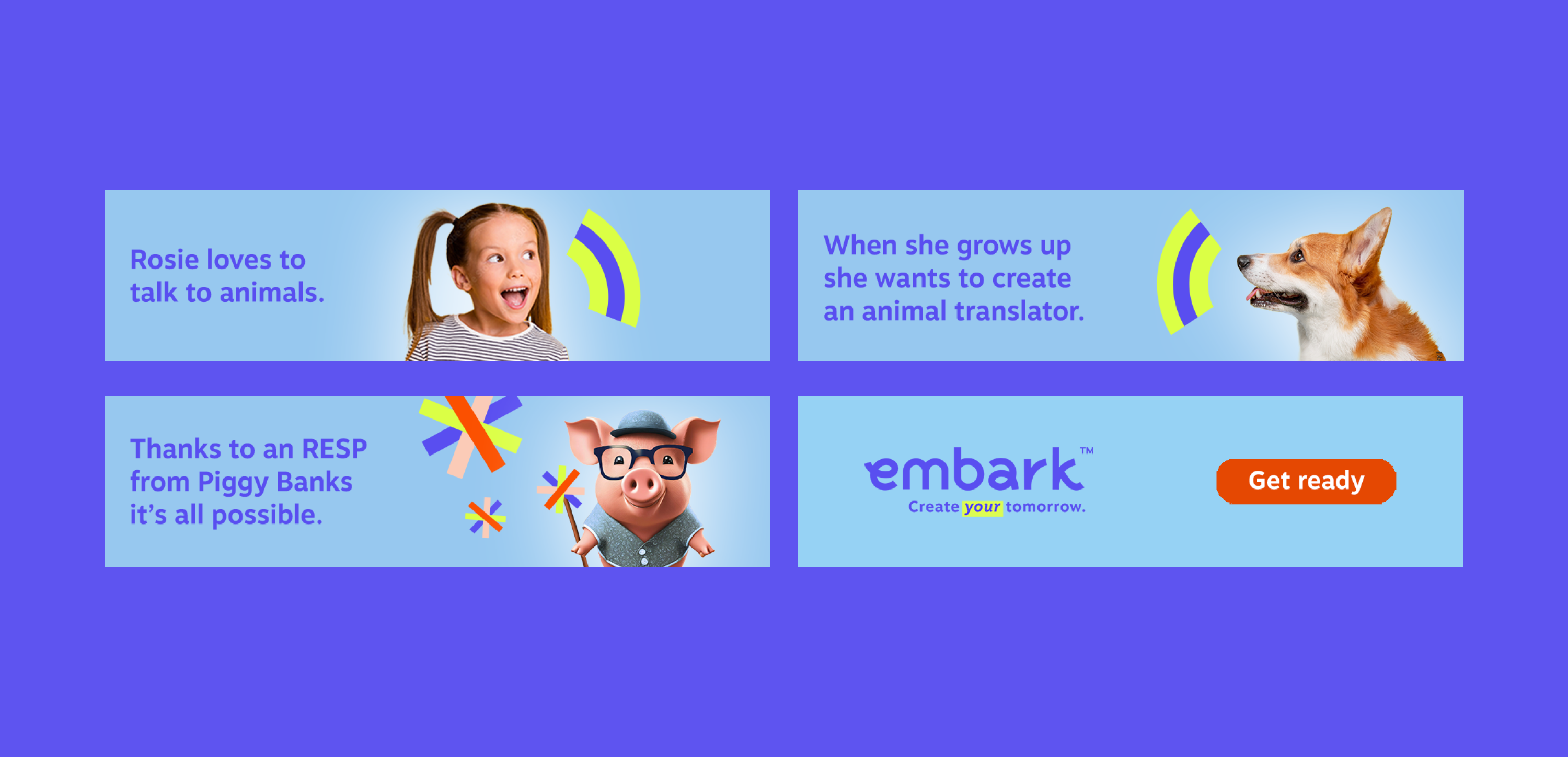 Rosie loves to talk to animals.

When she grows up she wants to create an animal translator.

Thanks to an RESP from Piggy Banks it's all possible.

embark™
Create your tomorrow.

Get ready